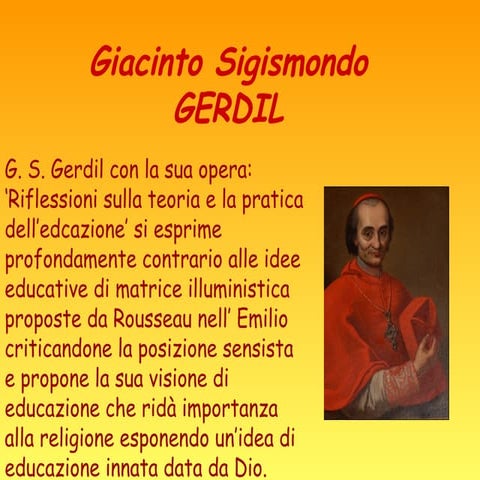 Giacinto Sigismondo GERDIL

G. S. Gerdil con la sua opera: 'Riflessioni sulla teoria e la pratica dell'edcazione' si esprime profondamente contrario alle idee educative di matrice illuministica proposte da Rousseau nell' Emilio criticandone la posizione sensista e propone la sua visione di educazione che ridà importanza alla religione esponendo un'idea di educazione innata data da Dio.